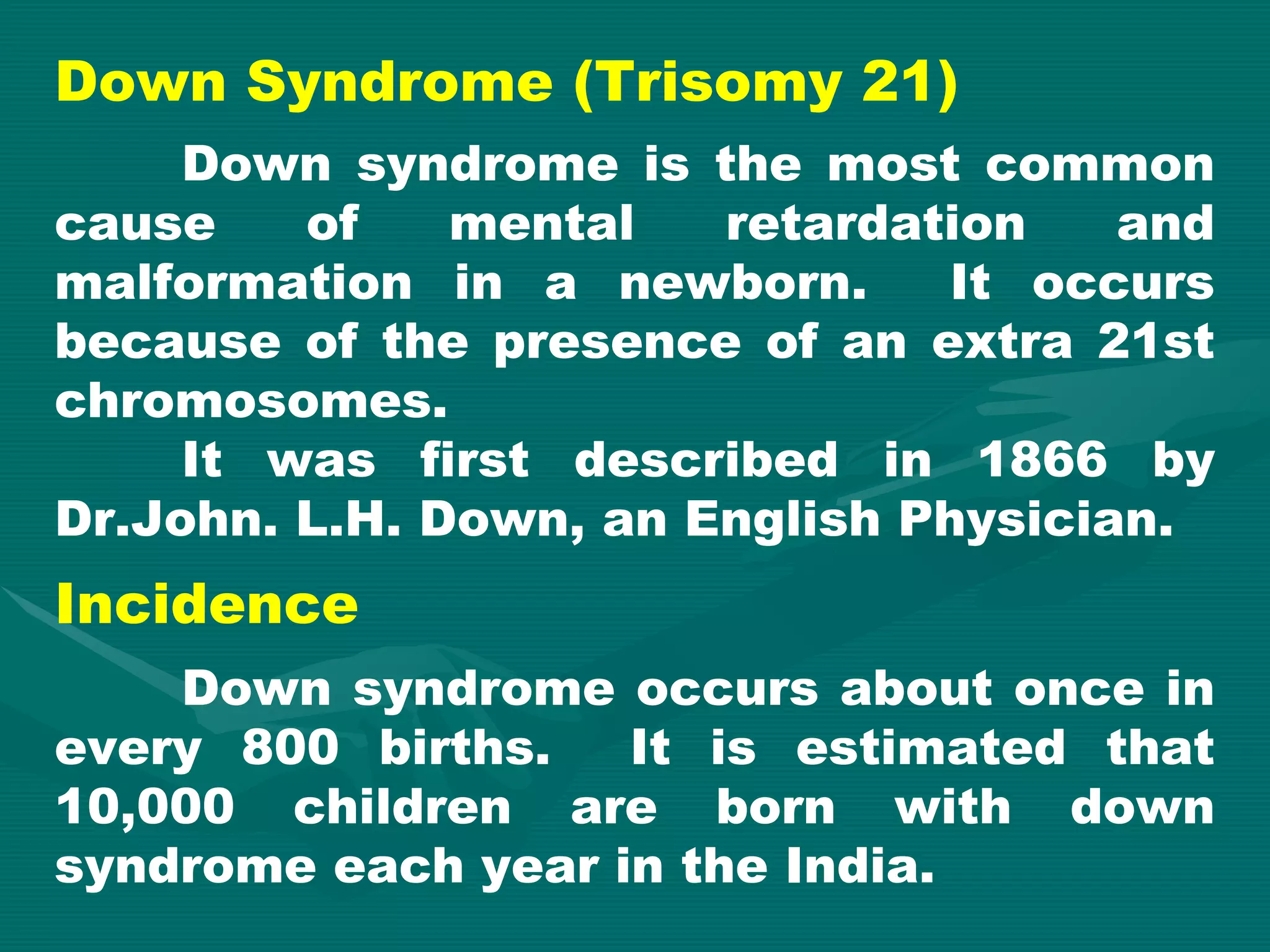 Down Syndrome (Trisomy 21)

Down syndrome is the most common cause of mental retardation and malformation in a newborn. It occurs because of the presence of an extra 21st chromosomes.

It was first described in 1866 by Dr.John. L.H. Down, an English Physician.

Incidence

Down syndrome occurs about once in every 800 births. It is estimated that 10,000 children are born with down syndrome each year in the India.